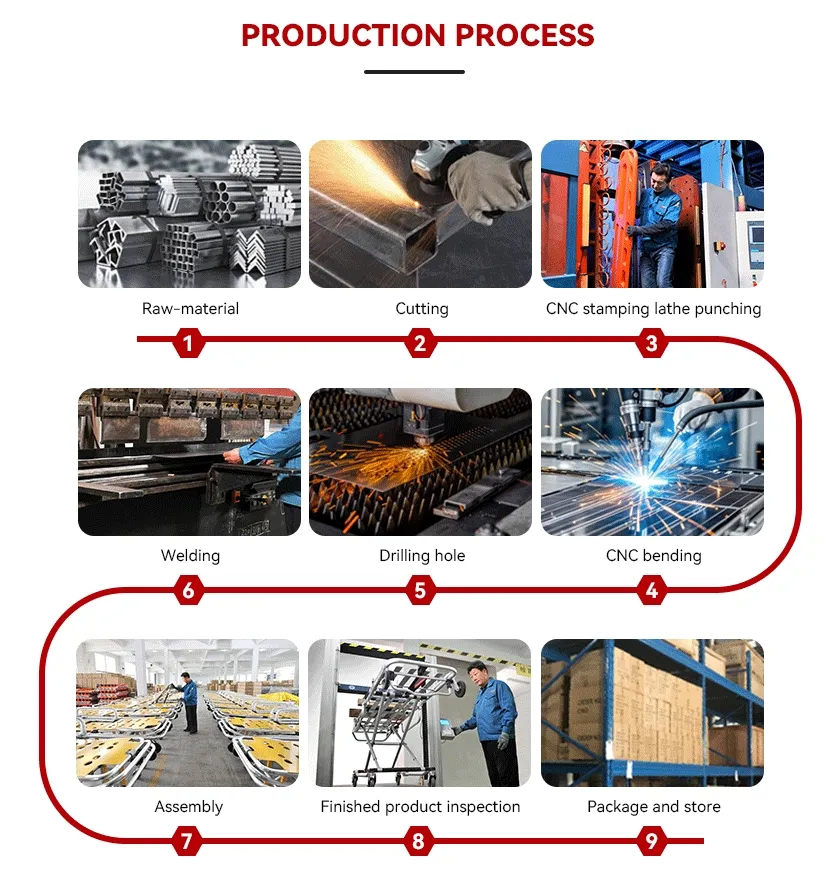 PRODUCTION PROCESS

Raw-material
Cutting
CNC stamping lathe punching

1
2
3

Welding
Drilling hole
CNC bending

6
5
4

Assembly
Finished product inspection
Package and store

7
8
9